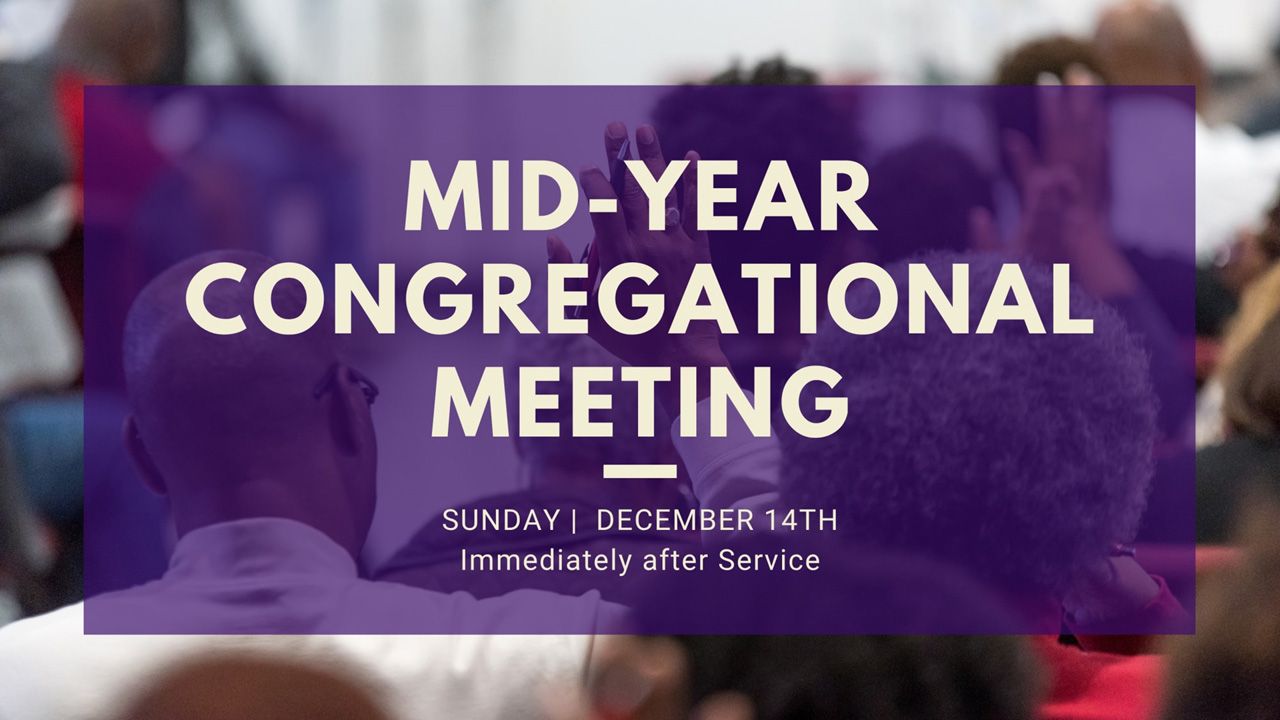 MID-YEAR CONGREGATIONAL MEETING

SUNDAY | DECEMBER 14TH
Immediately after Service